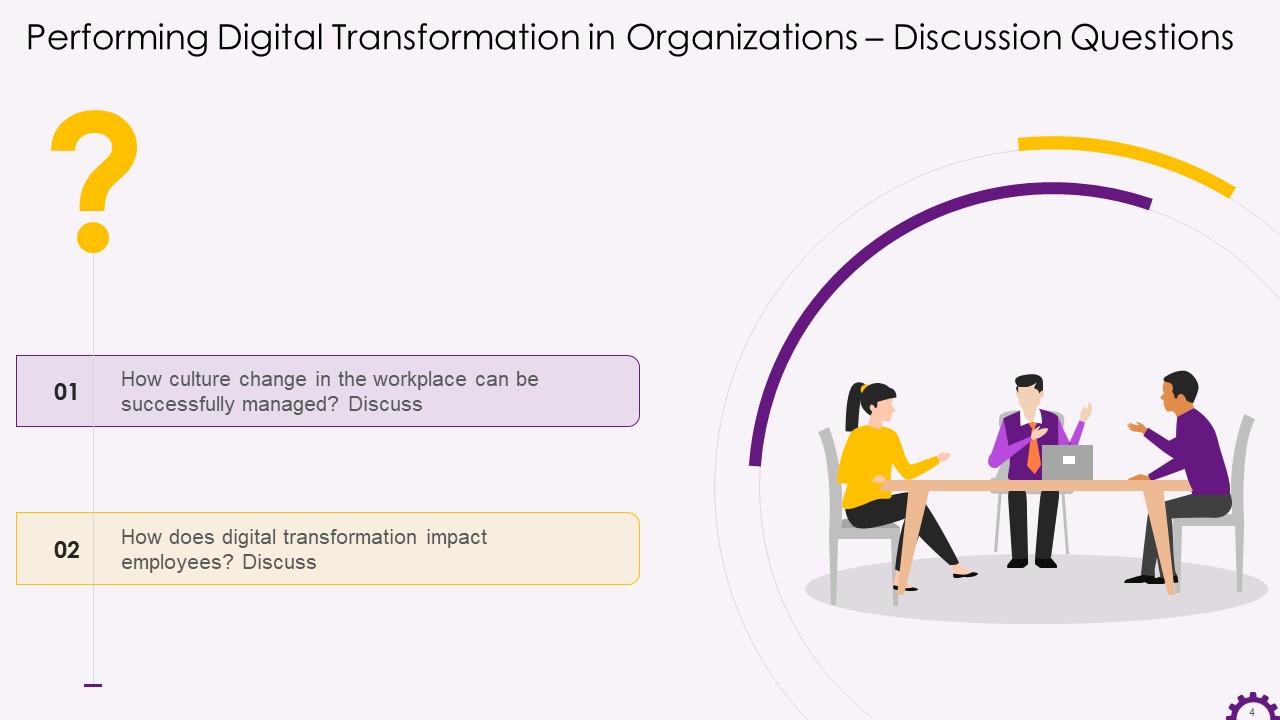 Performing Digital Transformation in Organizations – Discussion Questions

?

01 How culture change in the workplace can be successfully managed? Discuss

02 How does digital transformation impact employees? Discuss

4